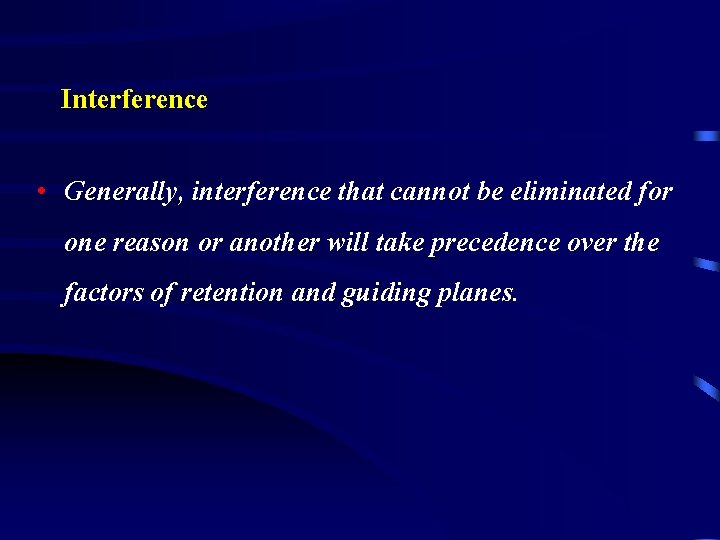 Interference

• Generally, interference that cannot be eliminated for one reason or another will take precedence over the factors of retention and guiding planes.